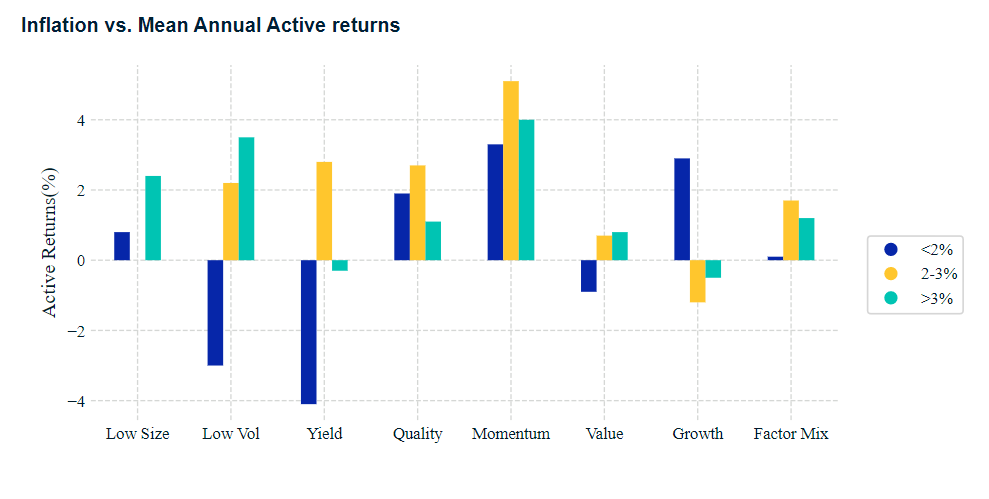 Inflation vs. Mean Annual Active returns

Active Returns(%)

4
2
0
−2
−4

Low Size
Low Vol
Yield
Quality
Momentum
Value
Growth
Factor Mix

<2%
2-3%
>3%